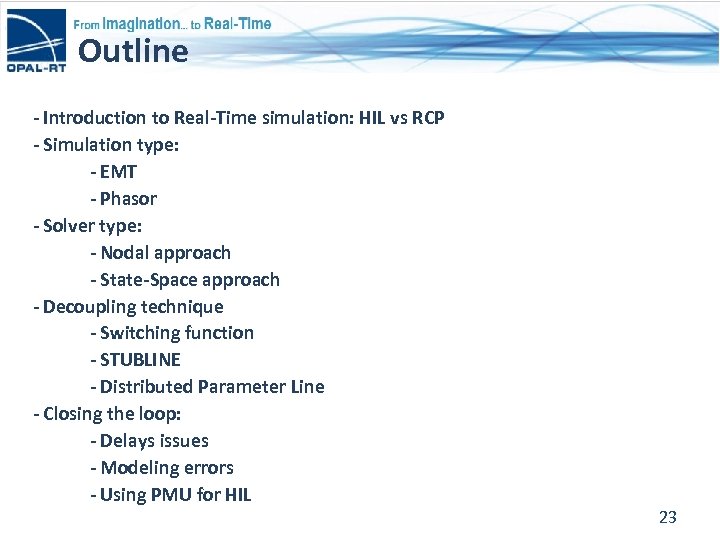 OPAL-RT

From Imagination... to Real-Time

Outline

- Introduction to Real-Time simulation: HIL vs RCP
- Simulation type:
- EMT
- Phasor
- Solver type:
- Nodal approach
- State-Space approach
- Decoupling technique
- Switching function
- STUBLINE
- Distributed Parameter Line
- Closing the loop:
- Delays issues
- Modeling errors
- Using PMU for HIL

23